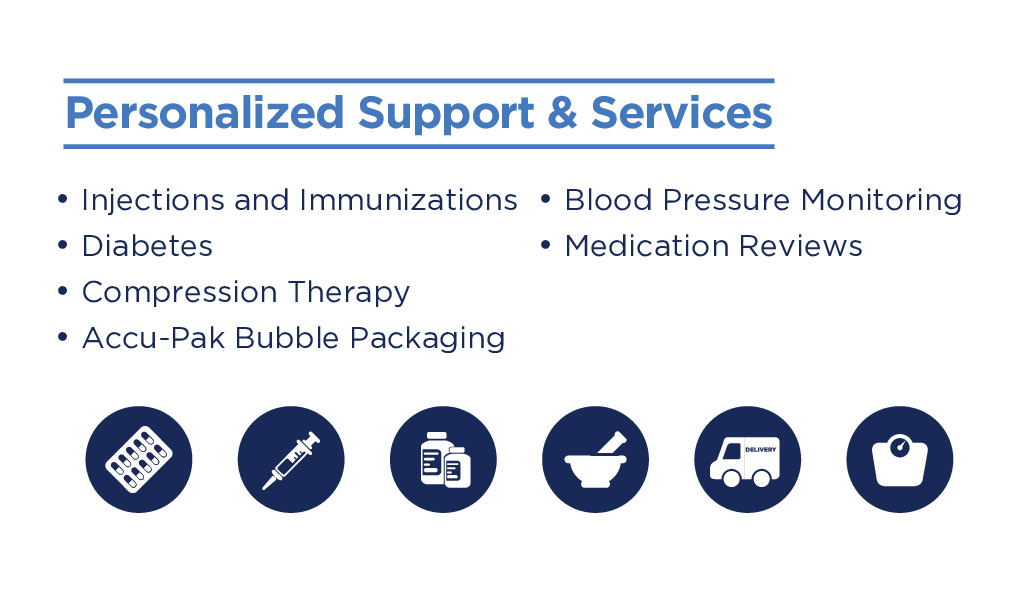 Personalized Support & Services

• Injections and Immunizations
• Diabetes
• Compression Therapy
• Accu-Pak Bubble Packaging

• Blood Pressure Monitoring
• Medication Reviews

DELIVERY